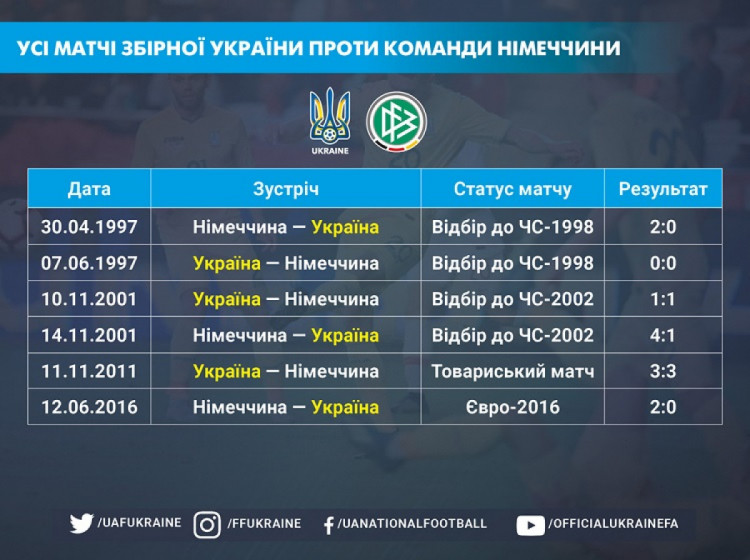 УСІ МАТЧІ ЗБІРНОЇ УКРАЇНИ ПРОТИ КОМАНДИ НІМЕЧЧИНИ

UKRAINE

| Дата | Зустріч | Статус матчу | Результат |
|---|---|---|---|
| 30.04.1997 | Німеччина — Україна | Відбір до ЧС-1998 | 2:0 |
| 07.06.1997 | Україна — Німеччина | Відбір до ЧС-1998 | 0:0 |
| 10.11.2001 | Україна — Німеччина | Відбір до ЧС-2002 | 1:1 |
| 14.11.2001 | Німеччина — Україна | Відбір до ЧС-2002 | 4:1 |
| 11.11.2011 | Україна — Німеччина | Товариський матч | 3:3 |
| 12.06.2016 | Німеччина — Україна | Євро-2016 | 2:0 |

/UAFUKRAINE /FFUKRAINE /UANATIONALFOOTBALL /OFFICIALUKRAINEFA